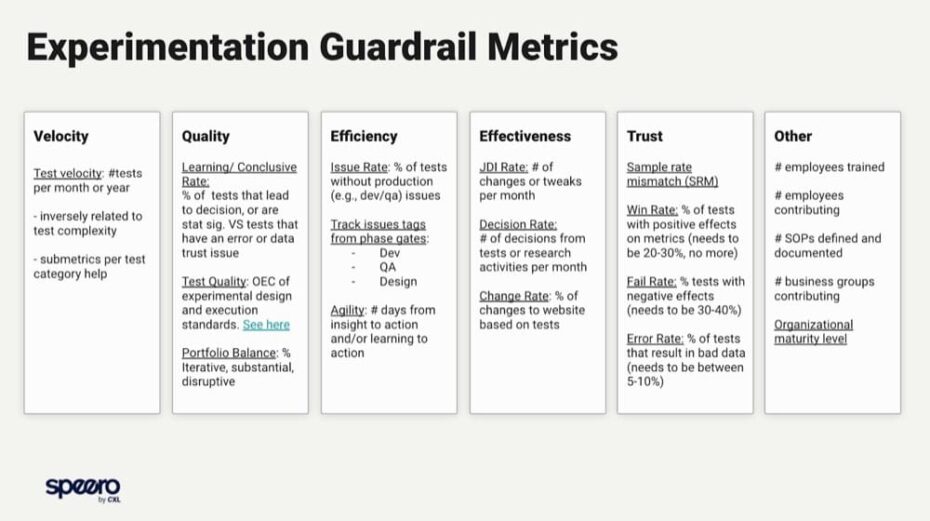 Experimentation Guardrail Metrics

Velocity

Test velocity: #tests per month or year

- inversely related to test complexity

- submetrics per test category help

Quality

Learning/ Conclusive Rate:
% of tests that lead to decision, or are stat sig. VS tests that have an error or data trust issue

Test Quality: OEC of experimental design and execution standards. See here

Portfolio Balance: % Iterative, substantial, disruptive

Efficiency

Issue Rate: % of tests without production (e.g., dev/qa) issues

Track issues tags from phase gates:
- Dev
- QA
- Design

Agility: # days from insight to action and/or learning to action

Effectiveness

JDI Rate: # of changes or tweaks per month

Decision Rate:
# of decisions from tests or research activities per month

Change Rate: % of changes to website based on tests

Trust

Sample rate mismatch (SRM)

Win Rate: % of tests with positive effects on metrics (needs to be 20-30%, no more)

Fail Rate: % tests with negative effects (needs to be 30-40%)

Error Rate: % of tests that result in bad data (needs to be between 5-10%)

Other

# employees trained

# employees contributing

# SOPs defined and documented

# business groups contributing

Organizational maturity level

speero
by CXL